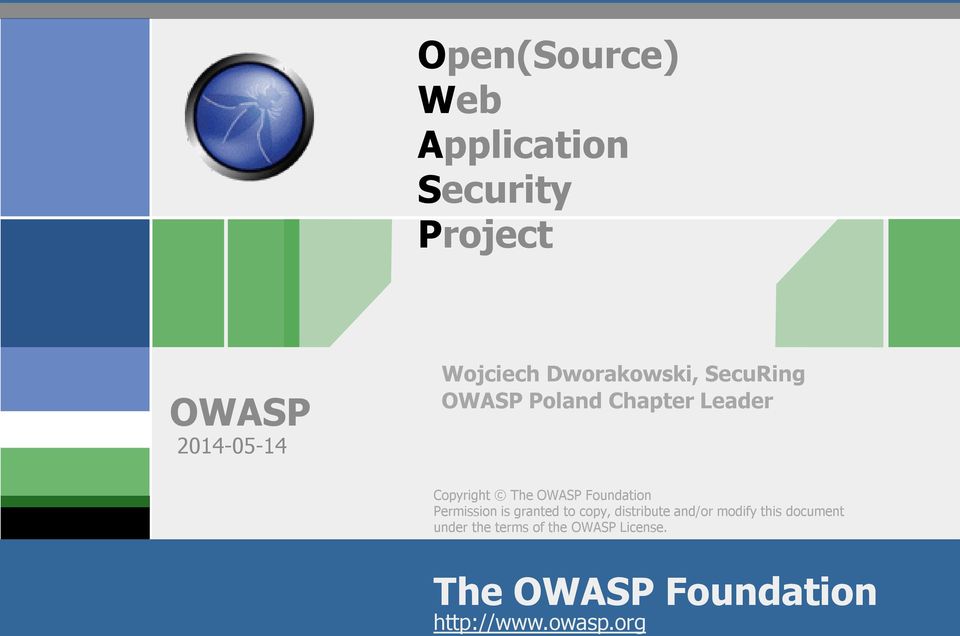 Open(Source)
Web
Application
Security
Project

Wojciech Dworakowski, SecuRing
OWASP Poland Chapter Leader

OWASP
2014-05-14

Copyright © The OWASP Foundation
Permission is granted to copy, distribute and/or modify this document under the terms of the OWASP License.

The OWASP Foundation
http://www.owasp.org